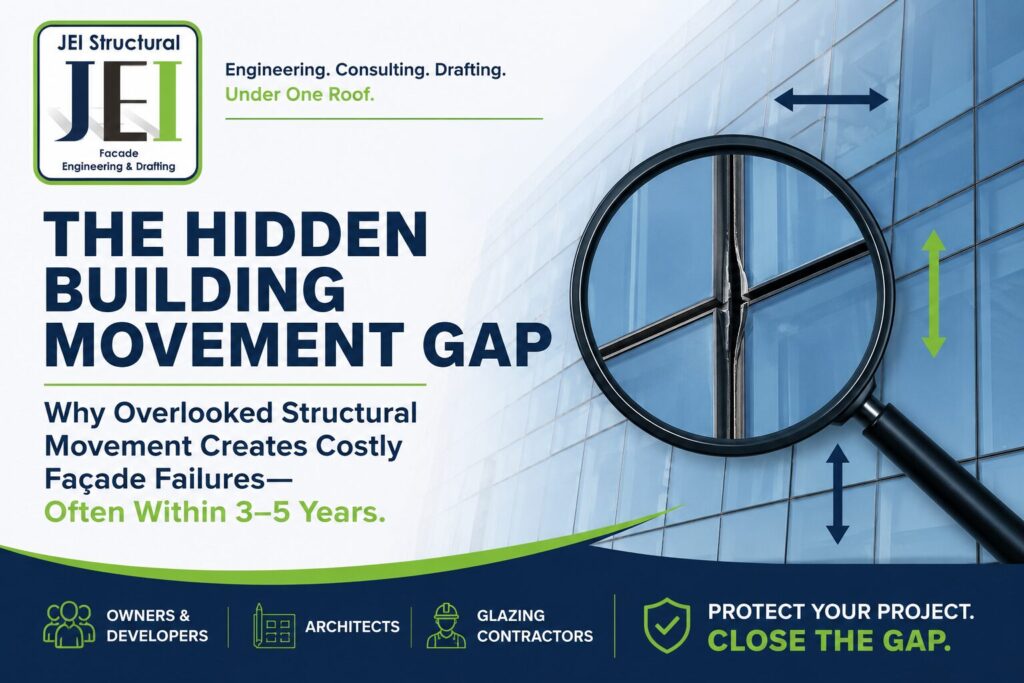 JEI Structural
JEI
Facade Engineering & Drafting

Engineering. Consulting. Drafting.
Under One Roof.

THE HIDDEN BUILDING MOVEMENT GAP

Why Overlooked Structural Movement Creates Costly Façade Failures—
Often Within 3–5 Years.

OWNERS & DEVELOPERS

ARCHITECTS

GLAZING CONTRACTORS

PROTECT YOUR PROJECT.
CLOSE THE GAP.